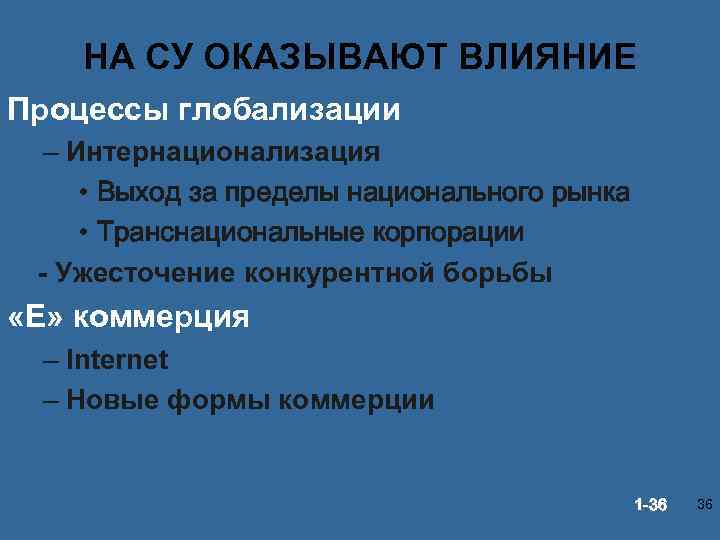 НА СУ ОКАЗЫВАЮТ ВЛИЯНИЕ

Процессы глобализации

– Интернационализация

• Выход за пределы национального рынка

• Транснациональные корпорации

- Ужесточение конкурентной борьбы

«Е» коммерция

– Internet

– Новые формы коммерции

1-36

36